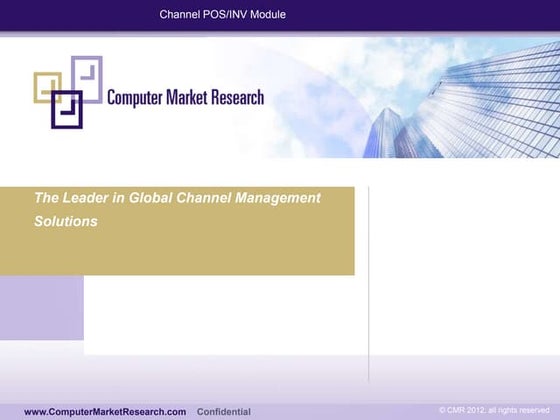 Channel POS/INV Module

Computer Market Research

The Leader in Global Channel Management Solutions

www.ComputerMarketResearch.com Confidential

© CMR 2012, all rights reserved